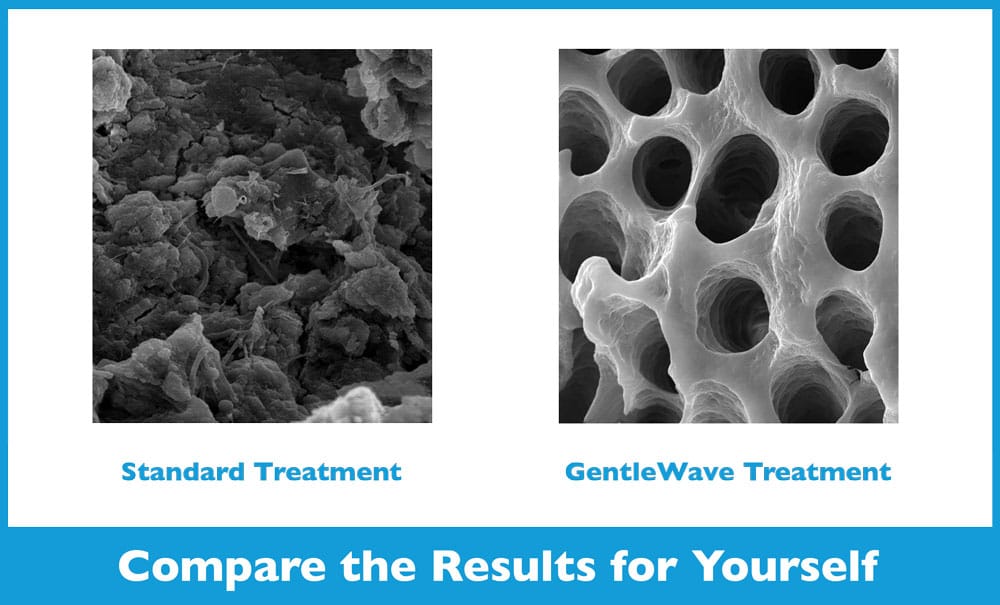 Standard Treatment

GentleWave Treatment

Compare the Results for Yourself